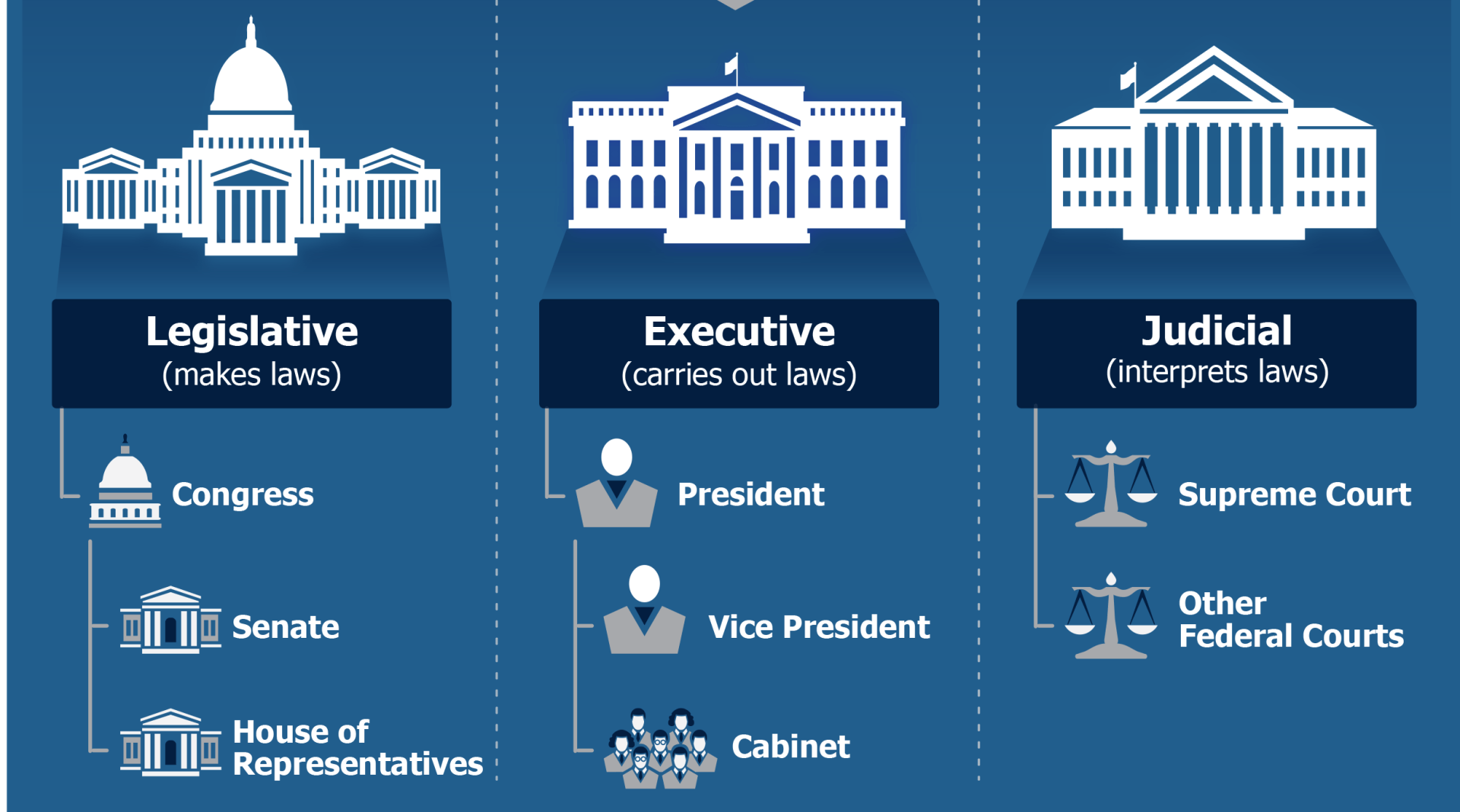 Legislative
(makes laws)

Congress

Senate

House of Representatives

Executive
(carries out laws)

President

Vice President

Cabinet

Judicial
(interprets laws)

Supreme Court

Other Federal Courts